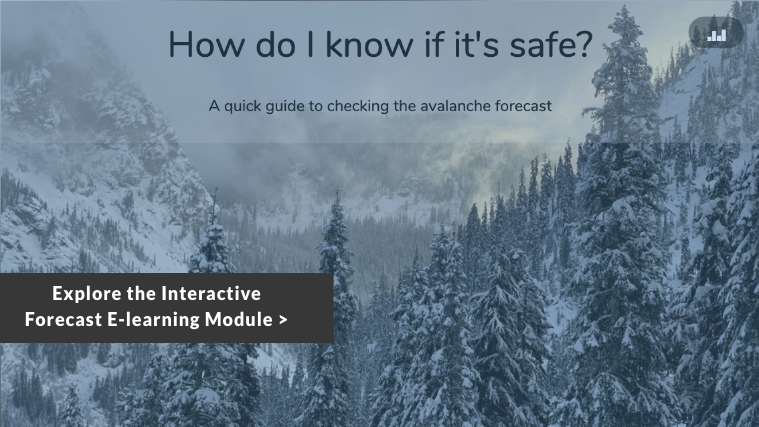 How do I know if it's safe?

A quick guide to checking the avalanche forecast

Explore the Interactive Forecast E-learning Module >